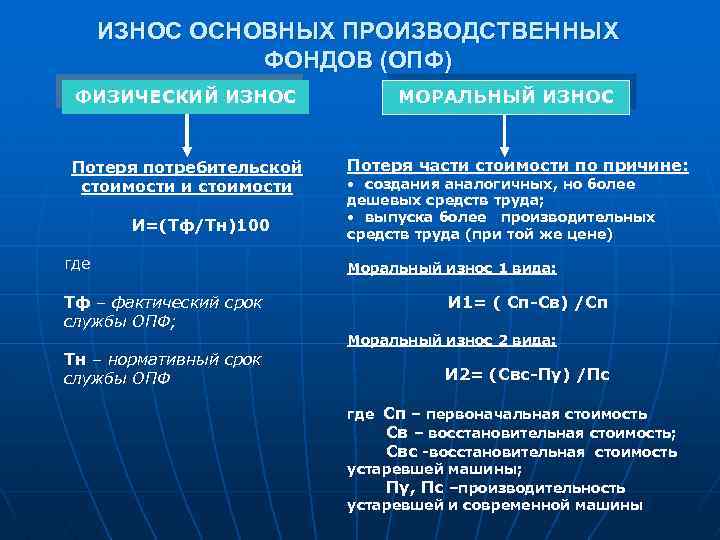 ИЗНОС ОСНОВНЫХ ПРОИЗВОДСТВЕННЫХ ФОНДОВ (ОПФ)

ФИЗИЧЕСКИЙ ИЗНОС

Потеря потребительской стоимости и стоимости

И=(Тф/Тн)100

где

Тф – фактический срок службы ОПФ;

Тн – нормативный срок службы ОПФ

МОРАЛЬНЫЙ ИЗНОС

Потеря части стоимости по причине:
• создания аналогичных, но более дешевых средств труда;
• выпуска более производительных средств труда (при той же цене)

Моральный износ 1 вида:

И1= ( Сп-Св) /Сп

Моральный износ 2 вида:

И2= (Свс-Пу) /Пс

где Сп – первоначальная стоимость
Св – восстановительная стоимость;
Свс -восстановительная стоимость устаревшей машины;
Пу, Пс –производительность устаревшей и современной машины